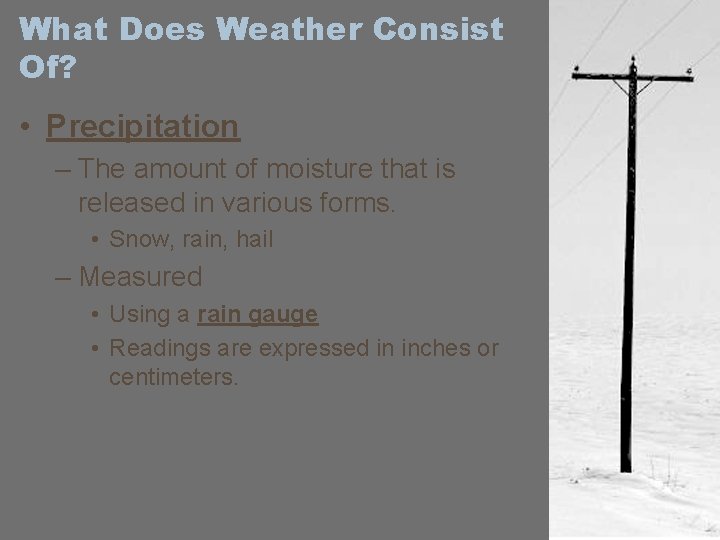 What Does Weather Consist Of?

• Precipitation
– The amount of moisture that is released in various forms.
• Snow, rain, hail
– Measured
• Using a rain gauge
• Readings are expressed in inches or centimeters.